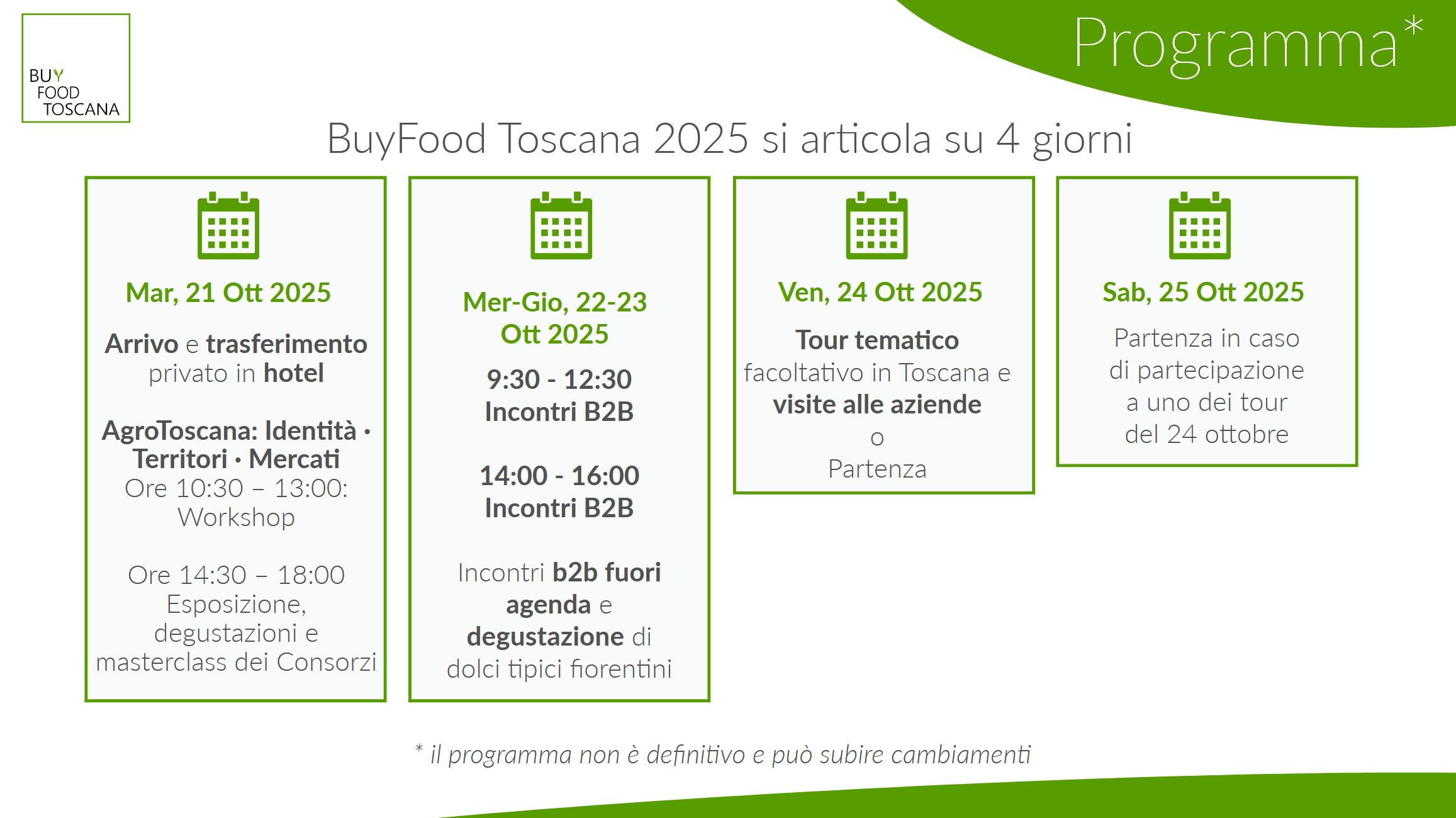 BUY
FOOD
TOSCANA

Programma*

BuyFood Toscana 2025 si articola su 4 giorni

Mar, 21 Ott 2025

Arrivo e trasferimento privato in hotel

AgroToscana: Identità · Territori · Mercati
Ore 10:30 – 13:00: Workshop

Ore 14:30 – 18:00 Esposizione, degustazioni e masterclass dei Consorzi

Mer-Gio, 22-23 Ott 2025

9:30 - 12:30
Incontri B2B

14:00 - 16:00
Incontri B2B

Incontri b2b fuori agenda e degustazione di dolci tipici fiorentini

Ven, 24 Ott 2025

Tour tematico facoltativo in Toscana e visite alle aziende
o
Partenza

Sab, 25 Ott 2025

Partenza in caso di partecipazione a uno dei tour del 24 ottobre

* il programma non è definitivo e può subire cambiamenti